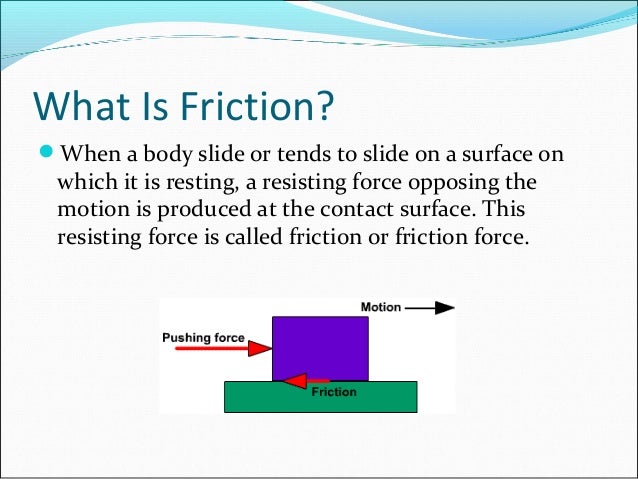 What Is Friction?

When a body slide or tends to slide on a surface on which it is resting, a resisting force opposing the motion is produced at the contact surface. This resisting force is called friction or friction force.

Motion

Pushing force

Friction